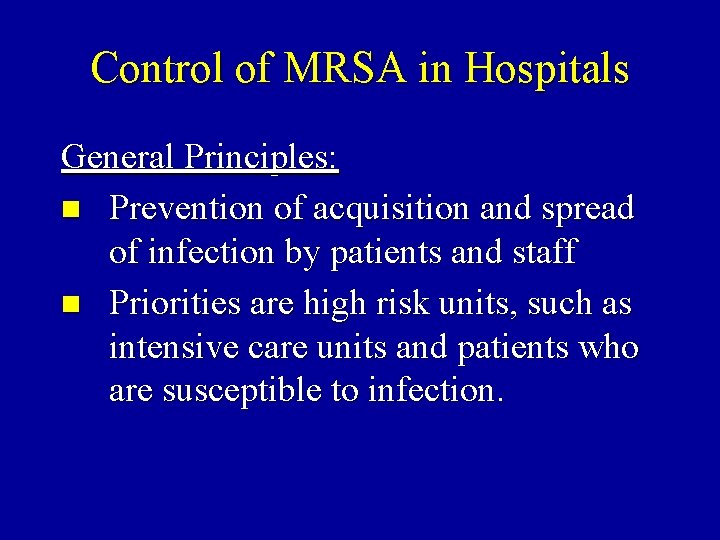 Control of MRSA in Hospitals

General Principles:

- Prevention of acquisition and spread of infection by patients and staff
- Priorities are high risk units, such as intensive care units and patients who are susceptible to infection.